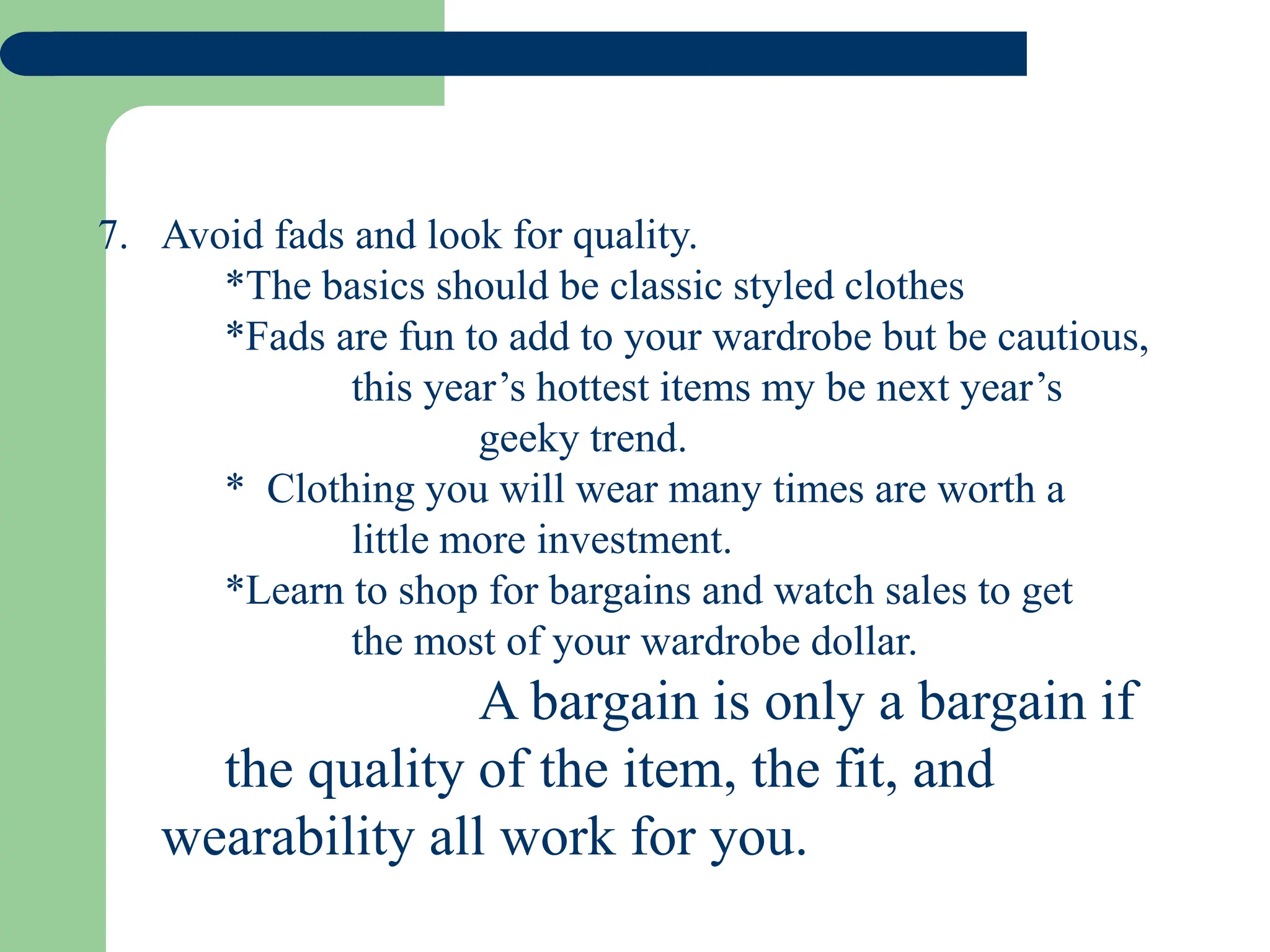 7. Avoid fads and look for quality.

*The basics should be classic styled clothes

*Fads are fun to add to your wardrobe but be cautious, this year’s hottest items my be next year’s geeky trend.

* Clothing you will wear many times are worth a little more investment.

*Learn to shop for bargains and watch sales to get the most of your wardrobe dollar.

A bargain is only a bargain if the quality of the item, the fit, and wearability all work for you.